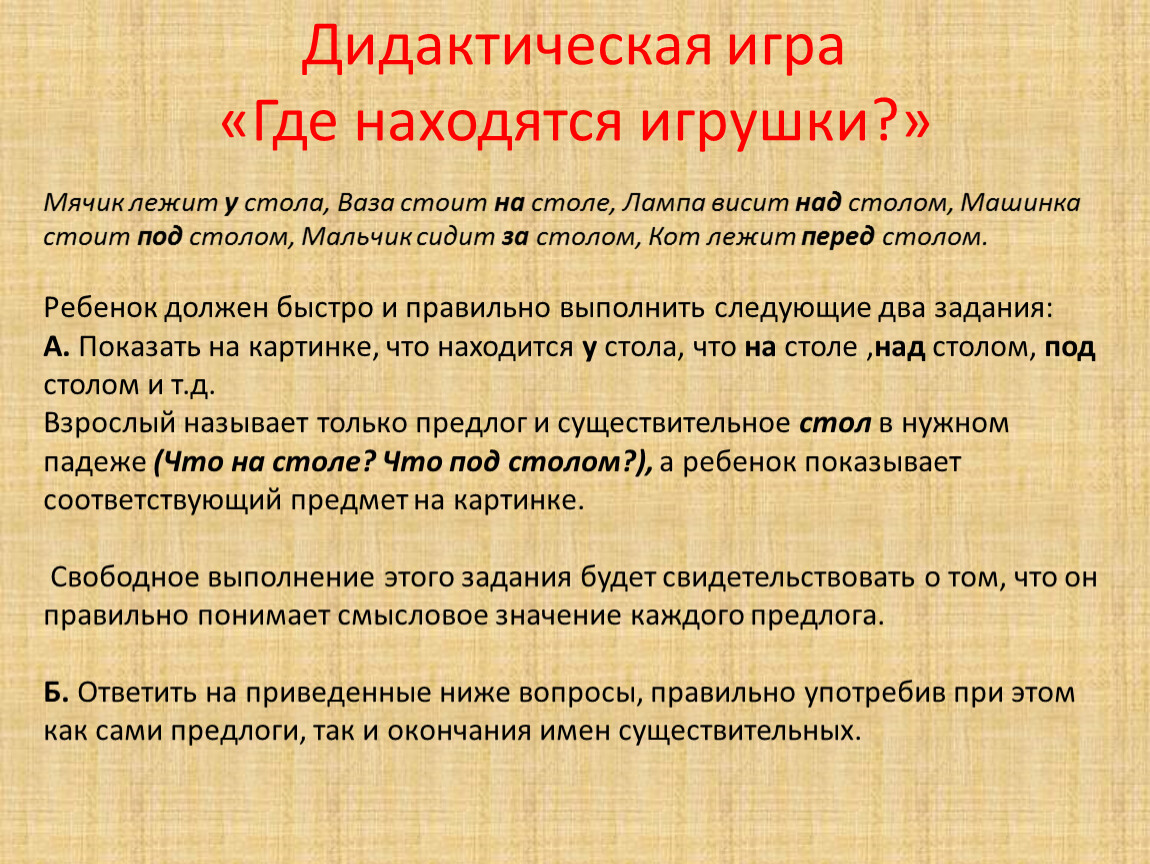 Дидактическая игра
«Где находятся игрушки?»

Мячик лежит у стола, Ваза стоит на столе, Лампа висит над столом, Машинка стоит под столом, Мальчик сидит за столом, Кот лежит перед столом.

Ребенок должен быстро и правильно выполнить следующие два задания:
А. Показать на картинке, что находится у стола, что на столе ,над столом, под столом и т.д.
Взрослый называет только предлог и существительное стол в нужном падеже (Что на столе? Что под столом?), а ребенок показывает соответствующий предмет на картинке.

Свободное выполнение этого задания будет свидетельствовать о том, что он правильно понимает смысловое значение каждого предлога.

Б. Ответить на приведенные ниже вопросы, правильно употребив при этом как сами предлоги, так и окончания имен существительных.